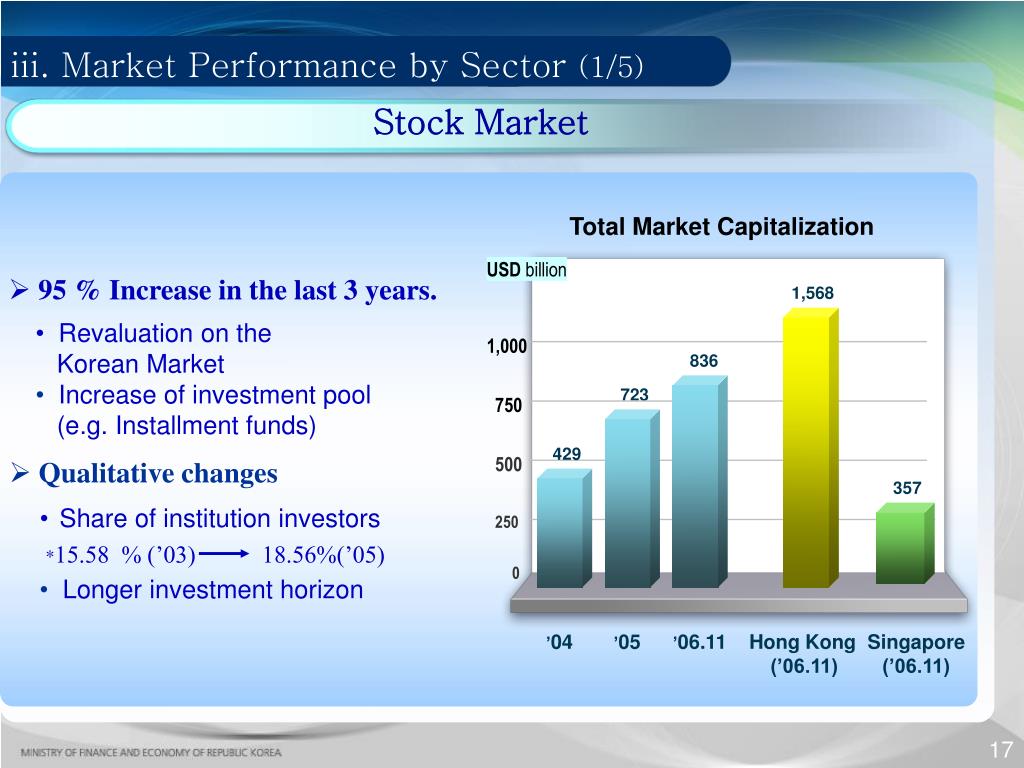 iii. Market Performance by Sector (1/5)

Stock Market

➢ 95 % Increase in the last 3 years.

• Revaluation on the Korean Market
• Increase of investment pool (e.g. Installment funds)

➢ Qualitative changes

• Share of institution investors
*15.58 % ('03) ⟶ 18.56%('05)
• Longer investment horizon

Total Market Capitalization

USD billion

1,000
750
500
250
0

429
723
836
1,568
357

'04
'05
'06.11
Hong Kong ('06.11)
Singapore ('06.11)

MINISTRY OF FINANCE AND ECONOMY OF REPUBLIC KOREA

17